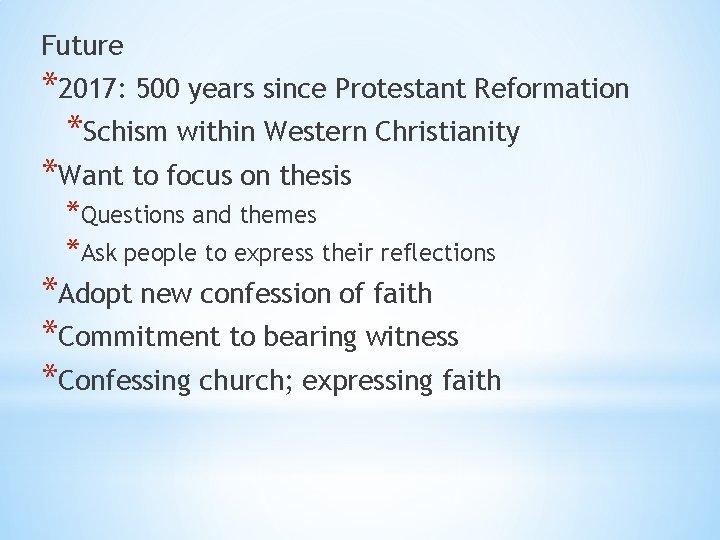 Future

*2017: 500 years since Protestant Reformation

*Schism within Western Christianity

*Want to focus on thesis

*Questions and themes

*Ask people to express their reflections

*Adopt new confession of faith

*Commitment to bearing witness

*Confessing church; expressing faith